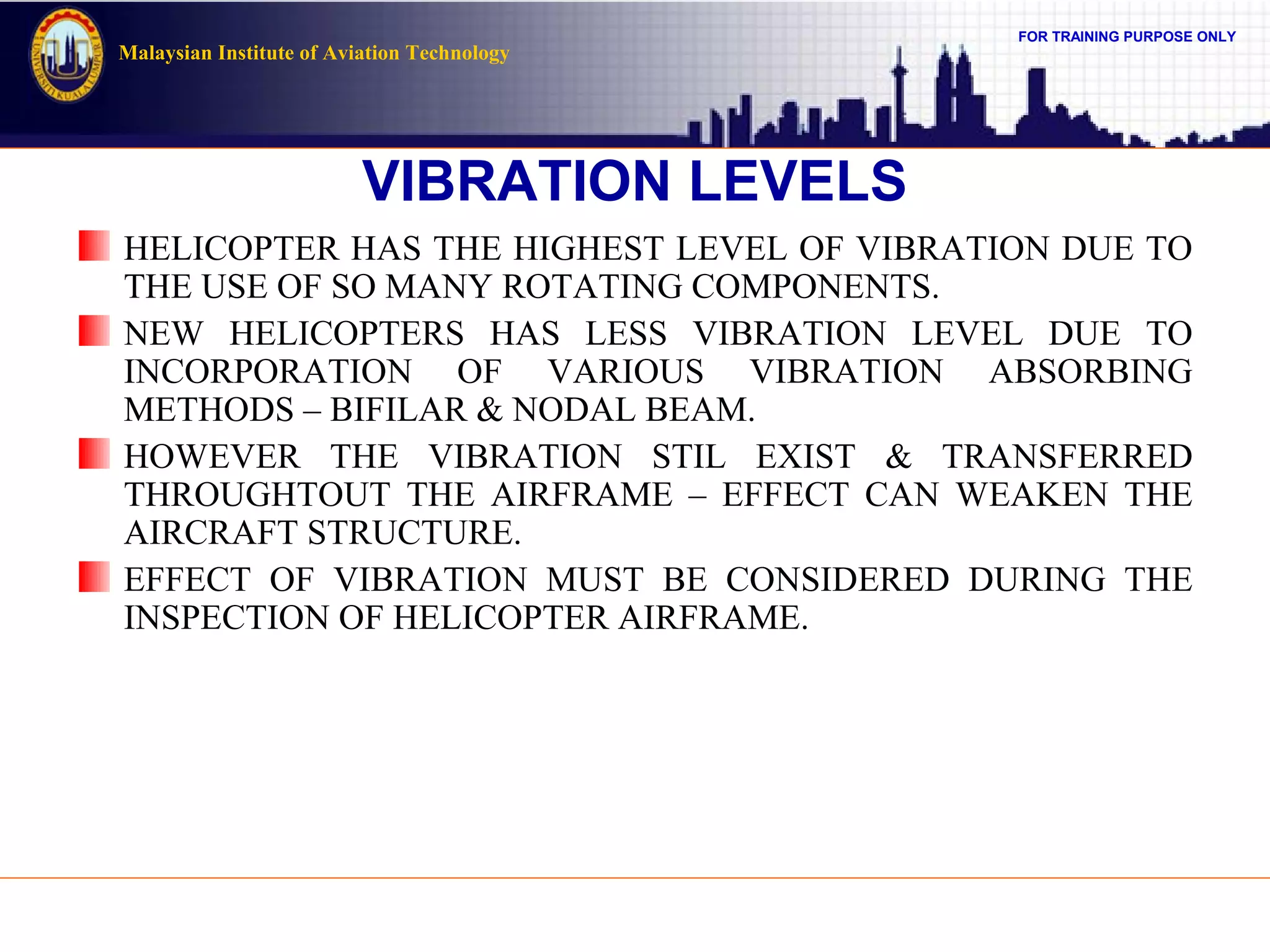 UNIVERSITI KUALA LUMPUR

Malaysian Institute of Aviation Technology

FOR TRAINING PURPOSE ONLY

VIBRATION LEVELS

HELICOPTER HAS THE HIGHEST LEVEL OF VIBRATION DUE TO THE USE OF SO MANY ROTATING COMPONENTS.

NEW HELICOPTERS HAS LESS VIBRATION LEVEL DUE TO INCORPORATION OF VARIOUS VIBRATION ABSORBING METHODS – BIFILAR & NODAL BEAM.

HOWEVER THE VIBRATION STIL EXIST & TRANSFERRED THROUGHTOUT THE AIRFRAME – EFFECT CAN WEAKEN THE AIRCRAFT STRUCTURE.

EFFECT OF VIBRATION MUST BE CONSIDERED DURING THE INSPECTION OF HELICOPTER AIRFRAME.